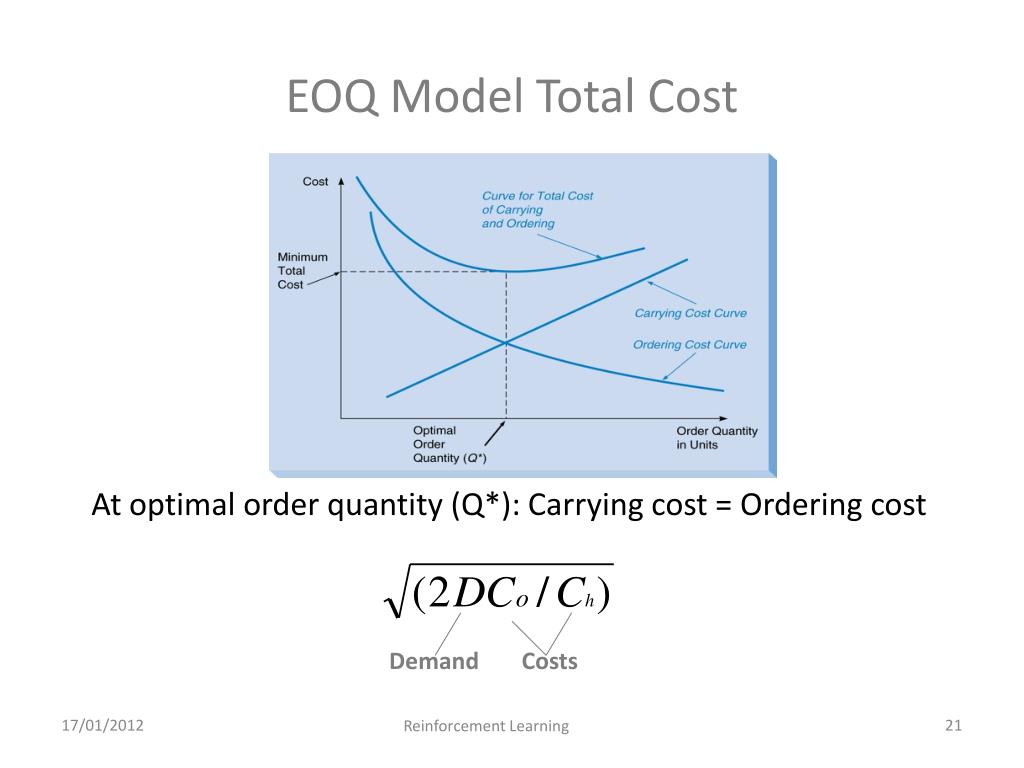 EOQ Model Total Cost

Cost

Curve for Total Cost of Carrying and Ordering

Minimum Total Cost

Carrying Cost Curve

Ordering Cost Curve

Optimal Order Quantity (Q*)

Order Quantity in Units

At optimal order quantity (Q*): Carrying cost = Ordering cost

$\sqrt{(2DC_o / C_h)}$

Demand Costs

17/01/2012

Reinforcement Learning

21